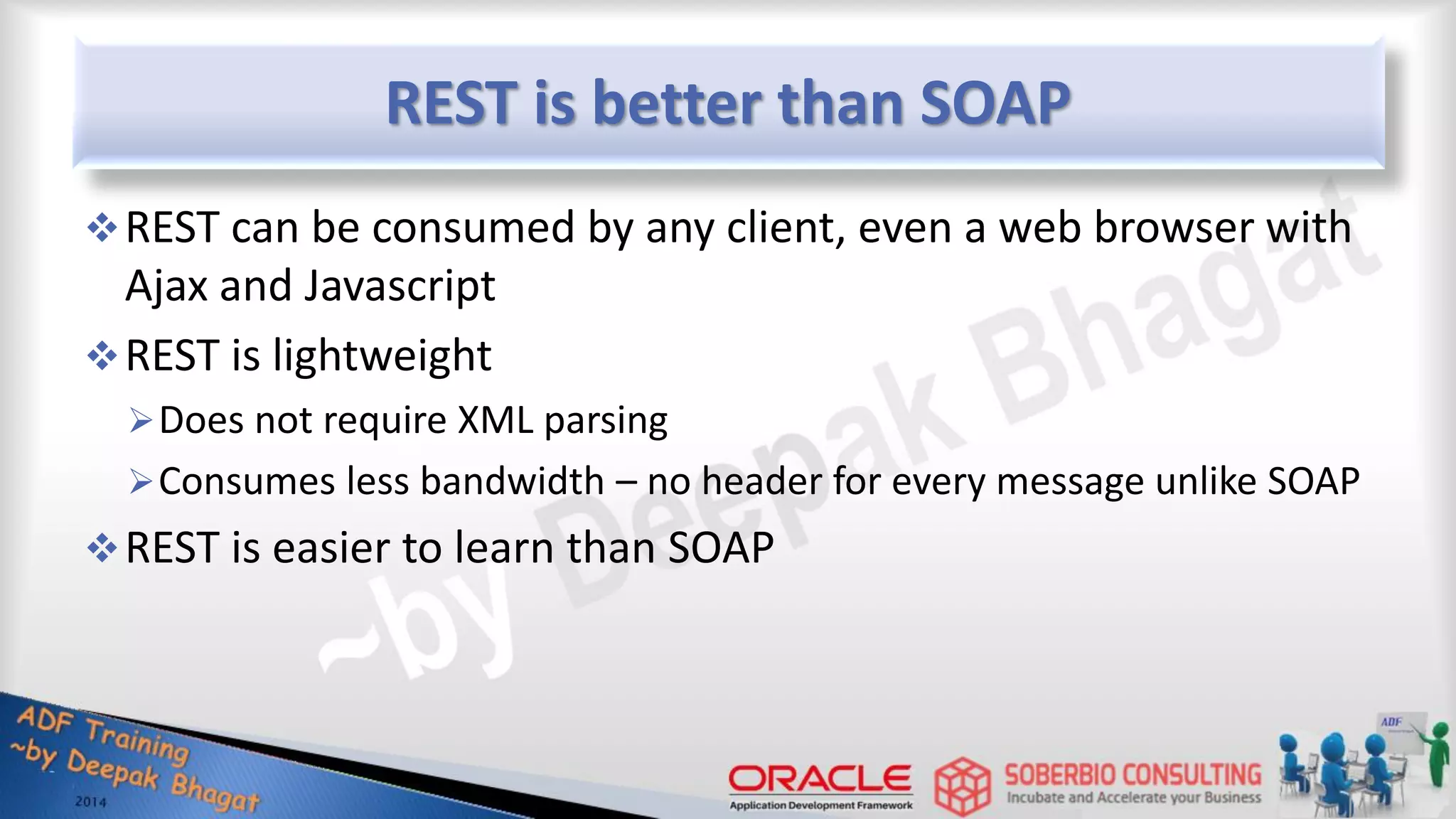 REST is better than SOAP

❖ REST can be consumed by any client, even a web browser with Ajax and Javascript

❖ REST is lightweight

➢ Does not require XML parsing

➢ Consumes less bandwidth – no header for every message unlike SOAP

❖ REST is easier to learn than SOAP

~by Deepak Bhagat

ADF Training ~by Deepak Bhagat 2014

ORACLE Application Development Framework

SOBERBIO CONSULTING Incubate and Accelerate your Business

ADF